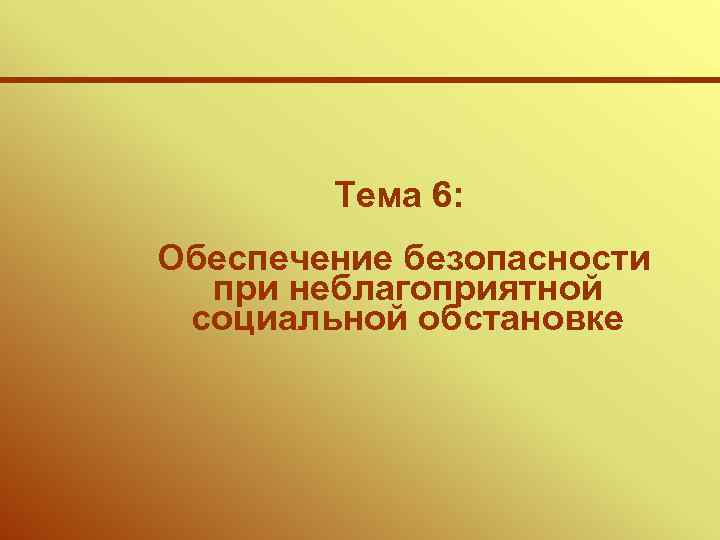 Тема 6:

Обеспечение безопасности при неблагоприятной социальной обстановке